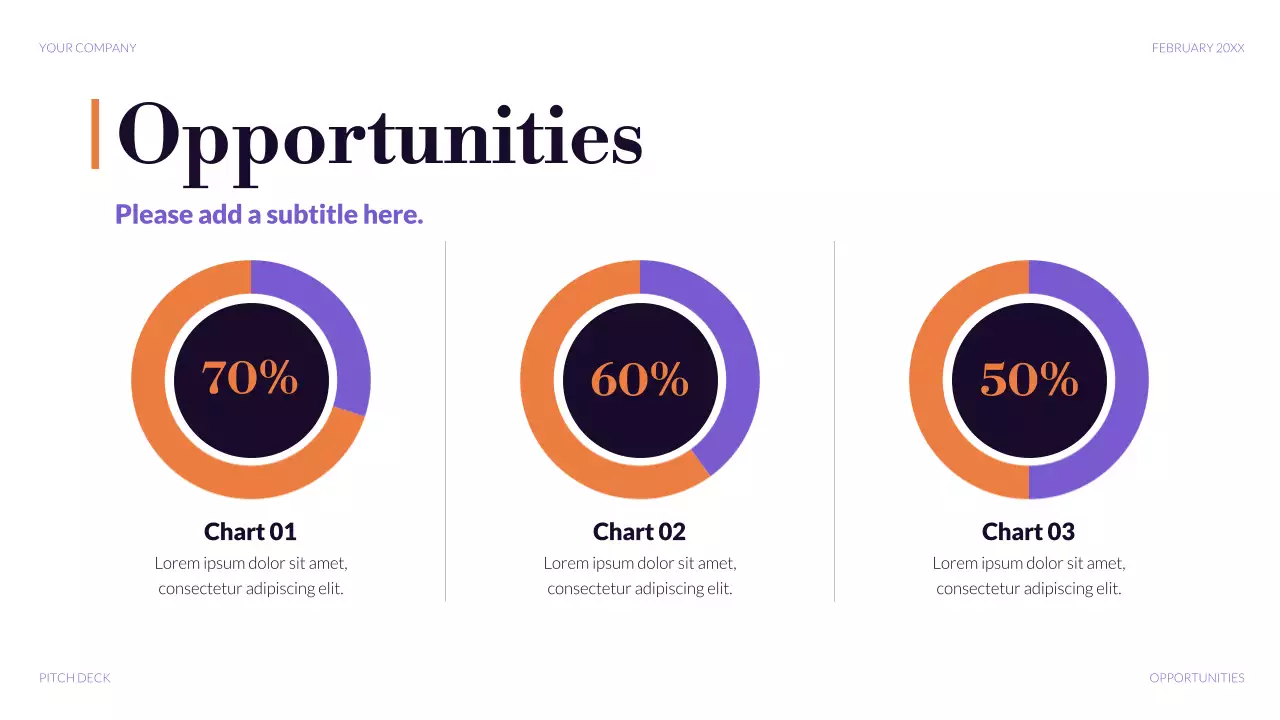 YOUR COMPANY

FEBRUARY 20XX

Opportunities

Please add a subtitle here.

70%

Chart 01

Lorem ipsum dolor sit amet, consectetur adipiscing elit.

60%

Chart 02

Lorem ipsum dolor sit amet, consectetur adipiscing elit.

50%

Chart 03

Lorem ipsum dolor sit amet, consectetur adipiscing elit.

PITCH DECK

OPPORTUNITIES